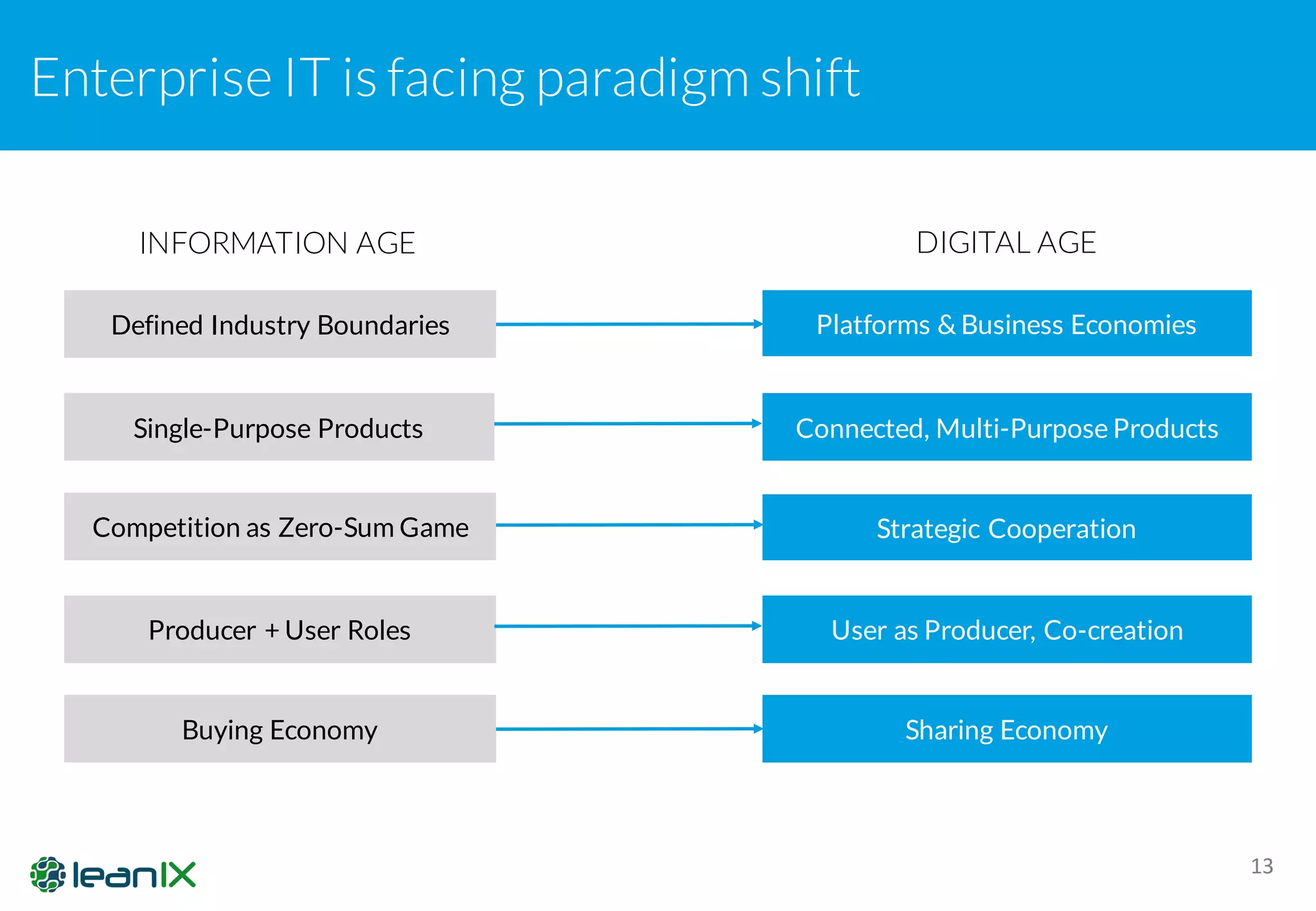 Enterprise IT is facing paradigm shift

INFORMATION AGE

Defined Industry Boundaries

Single-Purpose Products

Competition as Zero-Sum Game

Producer + User Roles

Buying Economy

DIGITAL AGE

Platforms & Business Economies

Connected, Multi-Purpose Products

Strategic Cooperation

User as Producer, Co-creation

Sharing Economy

leanIX

13